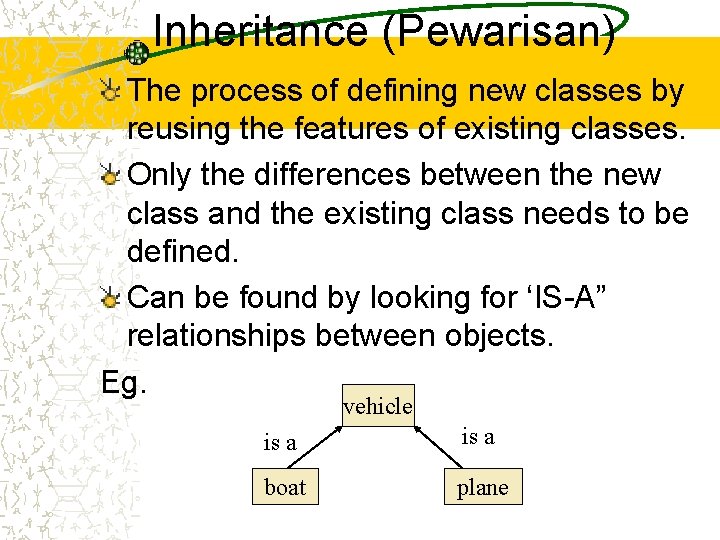 Inheritance (Pewarisan)

The process of defining new classes by reusing the features of existing classes.

Only the differences between the new class and the existing class needs to be defined.

Can be found by looking for ‘IS-A” relationships between objects.

Eg.

vehicle

is a

is a

boat

plane